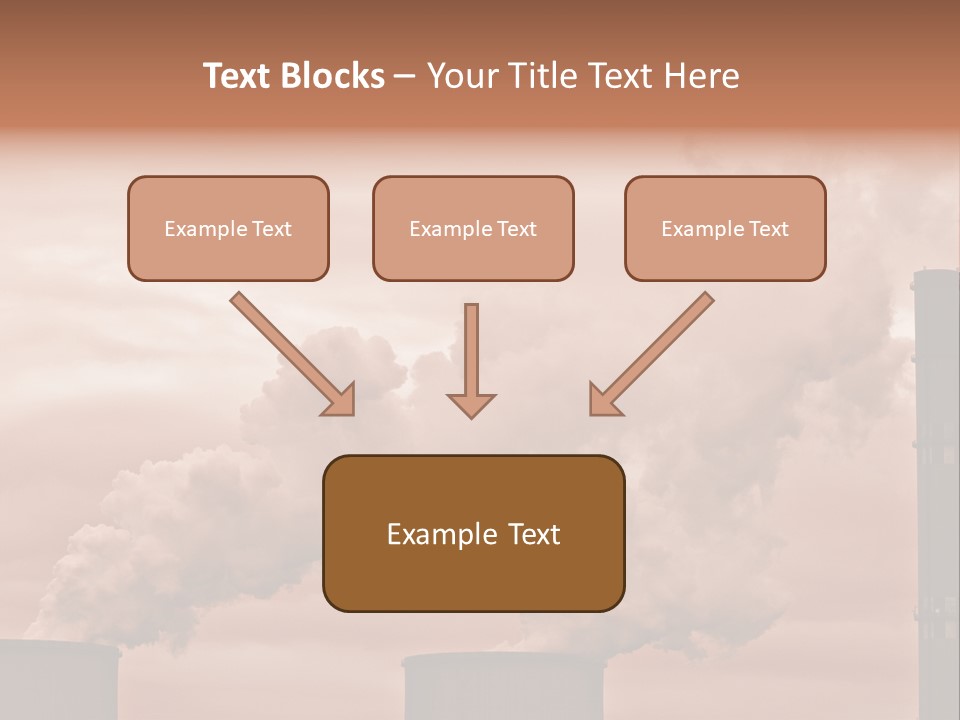 Text Blocks – Your Title Text Here

Example Text

Example Text

Example Text

Example Text